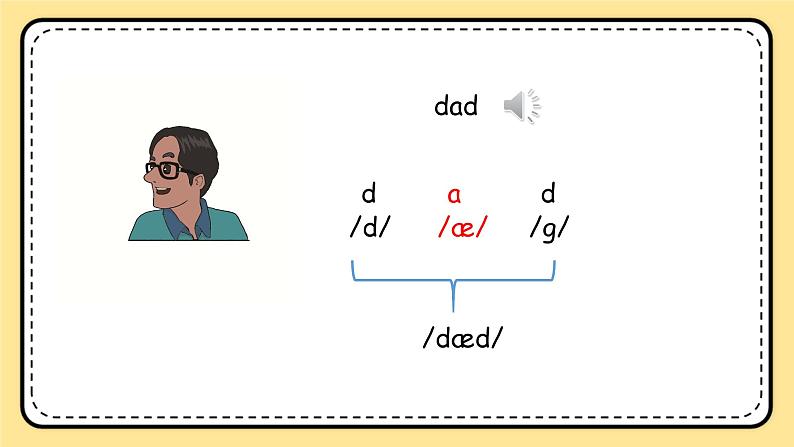 dad

d a d
/d/ /æ/ /g/

/dæd/